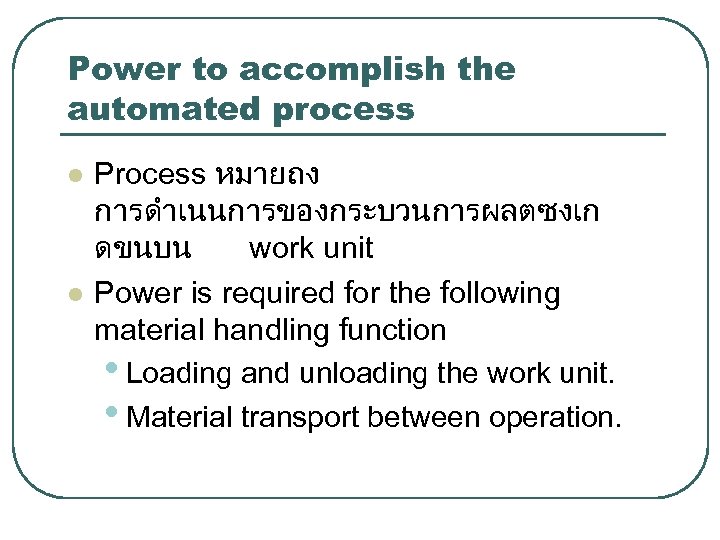 Power to accomplish the automated process

Process หมายถง การดำเนนการของกระบวนการผลตซงเกดขนบน work unit

Power is required for the following material handling function

Loading and unloading the work unit.

Material transport between operation.